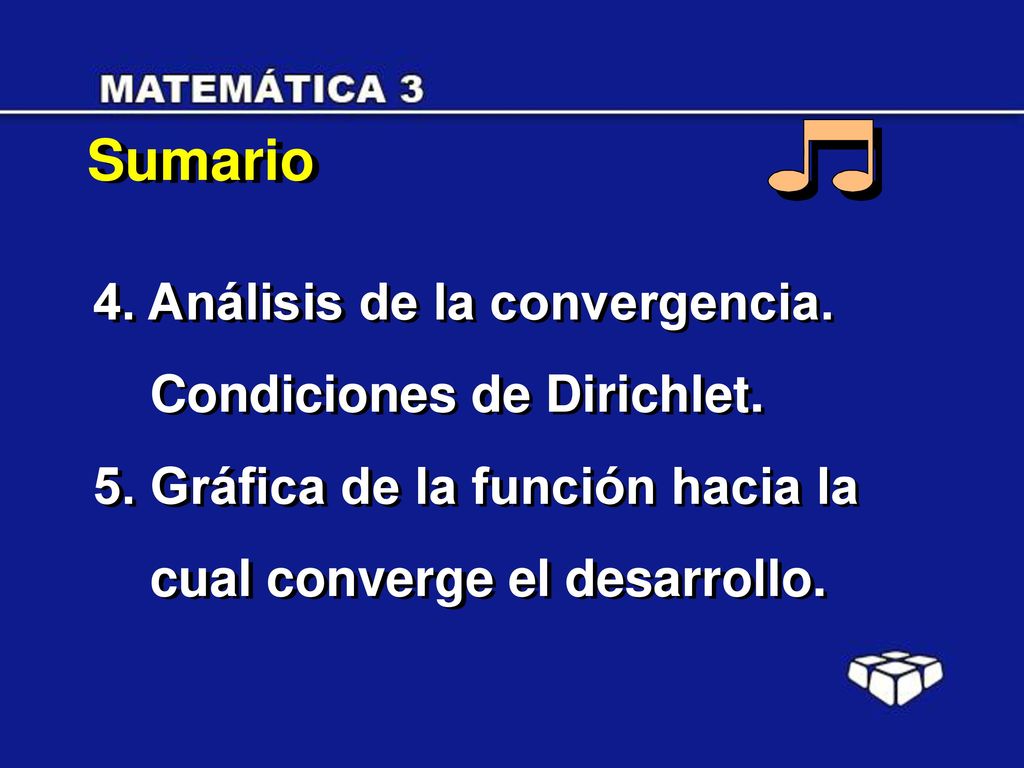 MATEMÁTICA 3

Sumario

4. Análisis de la convergencia. Condiciones de Dirichlet.

5. Gráfica de la función hacia la cual converge el desarrollo.